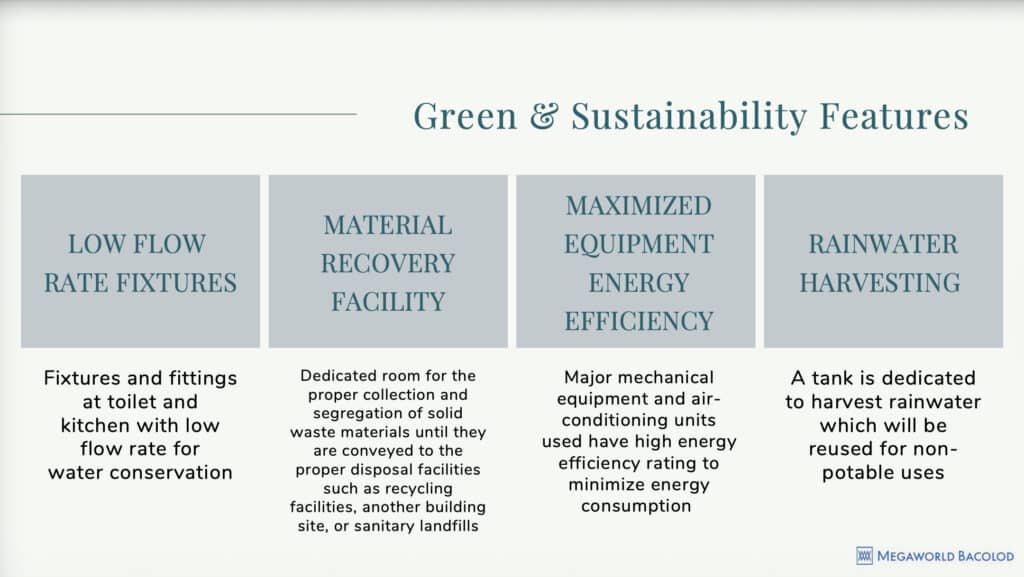 Green & Sustainability Features

LOW FLOW RATE FIXTURES

Fixtures and fittings at toilet and kitchen with low flow rate for water conservation

MATERIAL RECOVERY FACILITY

Dedicated room for the proper collection and segregation of solid waste materials until they are conveyed to the proper disposal facilities such as recycling facilities, another building site, or sanitary landfills

MAXIMIZED EQUIPMENT ENERGY EFFICIENCY

Major mechanical equipment and air-conditioning units used have high energy efficiency rating to minimize energy consumption

RAINWATER HARVESTING

A tank is dedicated to harvest rainwater which will be reused for non-potable uses

MEGAWORLD BACOLOD